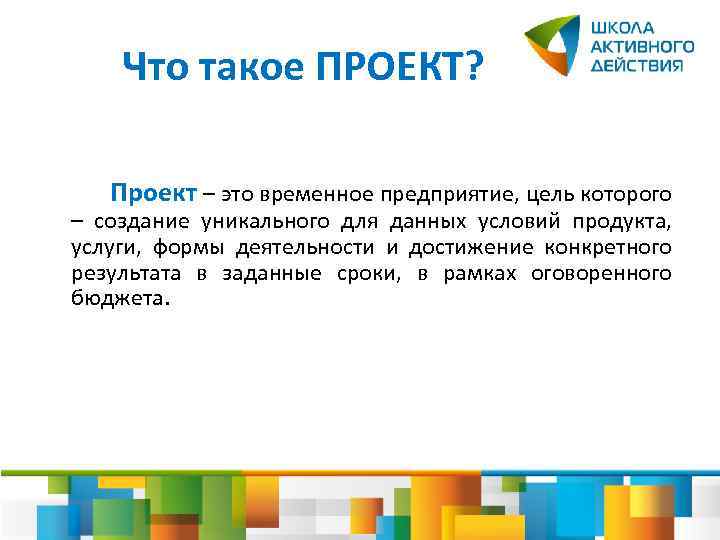 Что такое ПРОЕКТ?

ШКОЛА АКТИВНОГО ДЕЙСТВИЯ

Проект – это временное предприятие, цель которого – создание уникального для данных условий продукта, услуги, формы деятельности и достижение конкретного результата в заданные сроки, в рамках оговоренного бюджета.